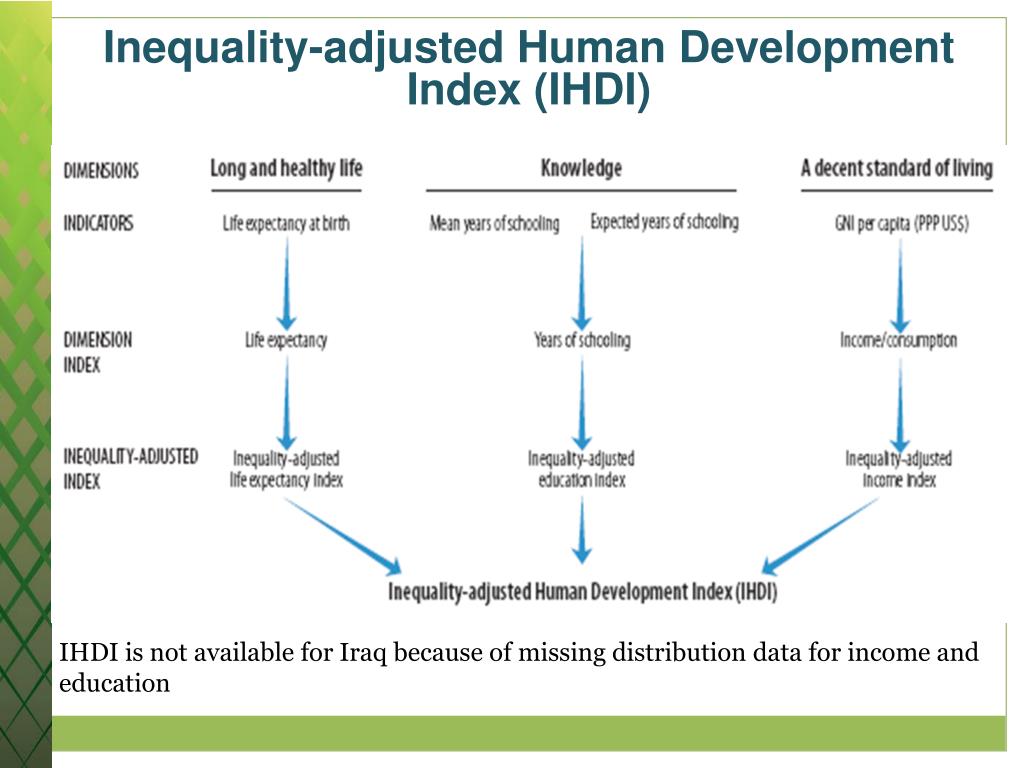 Inequality-adjusted Human Development Index (IHDI)

DIMENSIONS
Long and healthy life
Knowledge
A decent standard of living

INDICATORS
Life expectancy at birth
Mean years of schooling
Expected years of schooling
GNI per capita (PPP US$)

DIMENSION INDEX
Life expectancy
Years of schooling
Income/consumption

INEQUALITY-ADJUSTED INDEX
Inequality-adjusted life expectancy index
Inequality-adjusted education index
Inequality-adjusted income index

Inequality-adjusted Human Development Index (IHDI)

IHDI is not available for Iraq because of missing distribution data for income and education